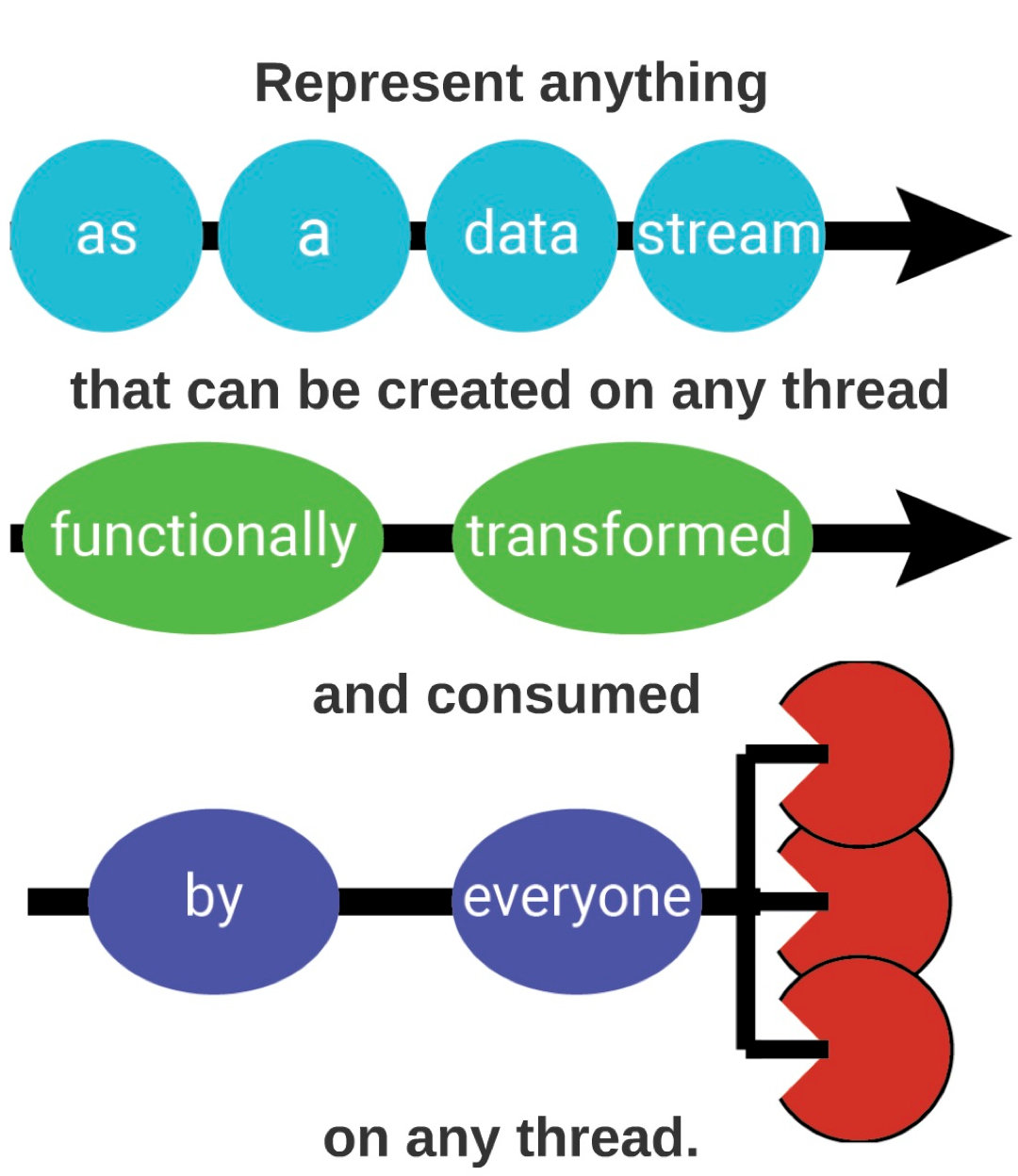 Represent anything

as a data stream

that can be created on any thread

functionally transformed

and consumed

by everyone

on any thread.